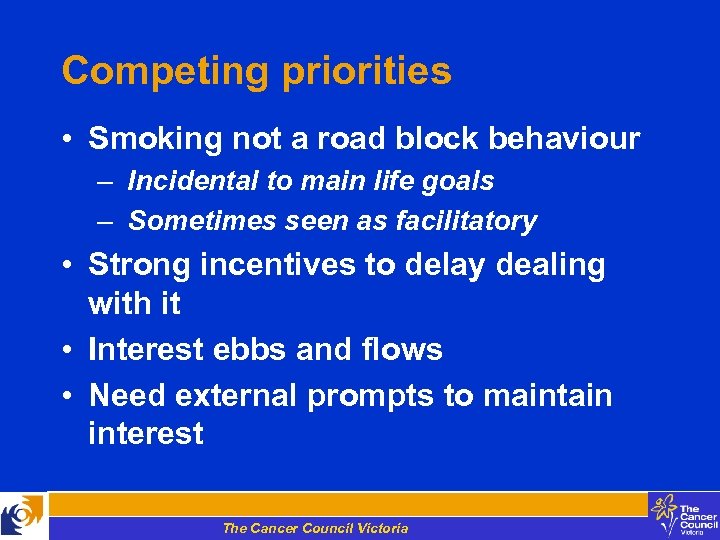 Competing priorities

• Smoking not a road block behaviour
– Incidental to main life goals
– Sometimes seen as facilitatory

• Strong incentives to delay dealing with it

• Interest ebbs and flows

• Need external prompts to maintain interest

The Cancer Council Victoria

The Cancer Council Victoria